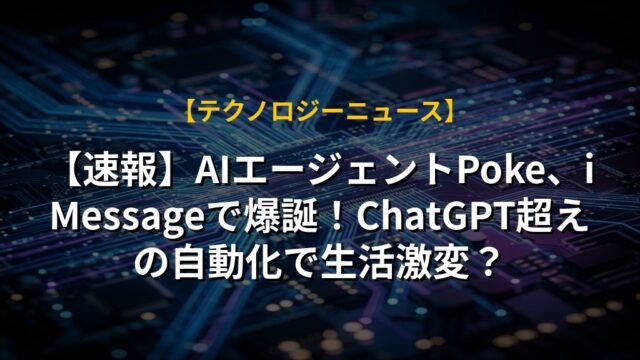 【テクノロジーニュース】

【速報】AIエージェントPoke、iMessageで爆誕！ChatGPT超えの自動化で生活激変？